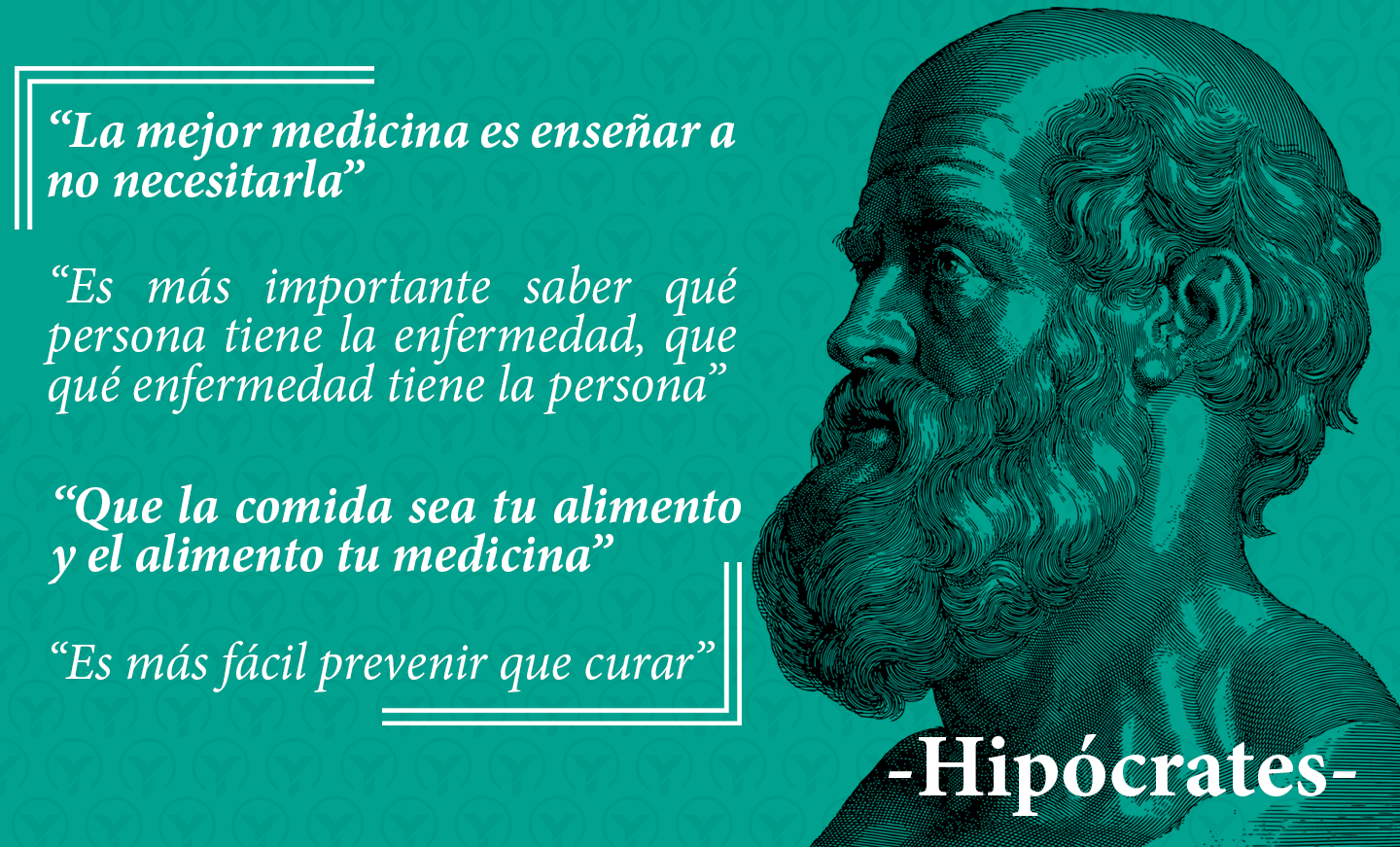 “La mejor medicina es enseñar a no necesitarla”

“Es más importante saber qué persona tiene la enfermedad, que qué enfermedad tiene la persona”

“Que la comida sea tu alimento y el alimento tu medicina”

“Es más fácil prevenir que curar”

-Hipócrates-